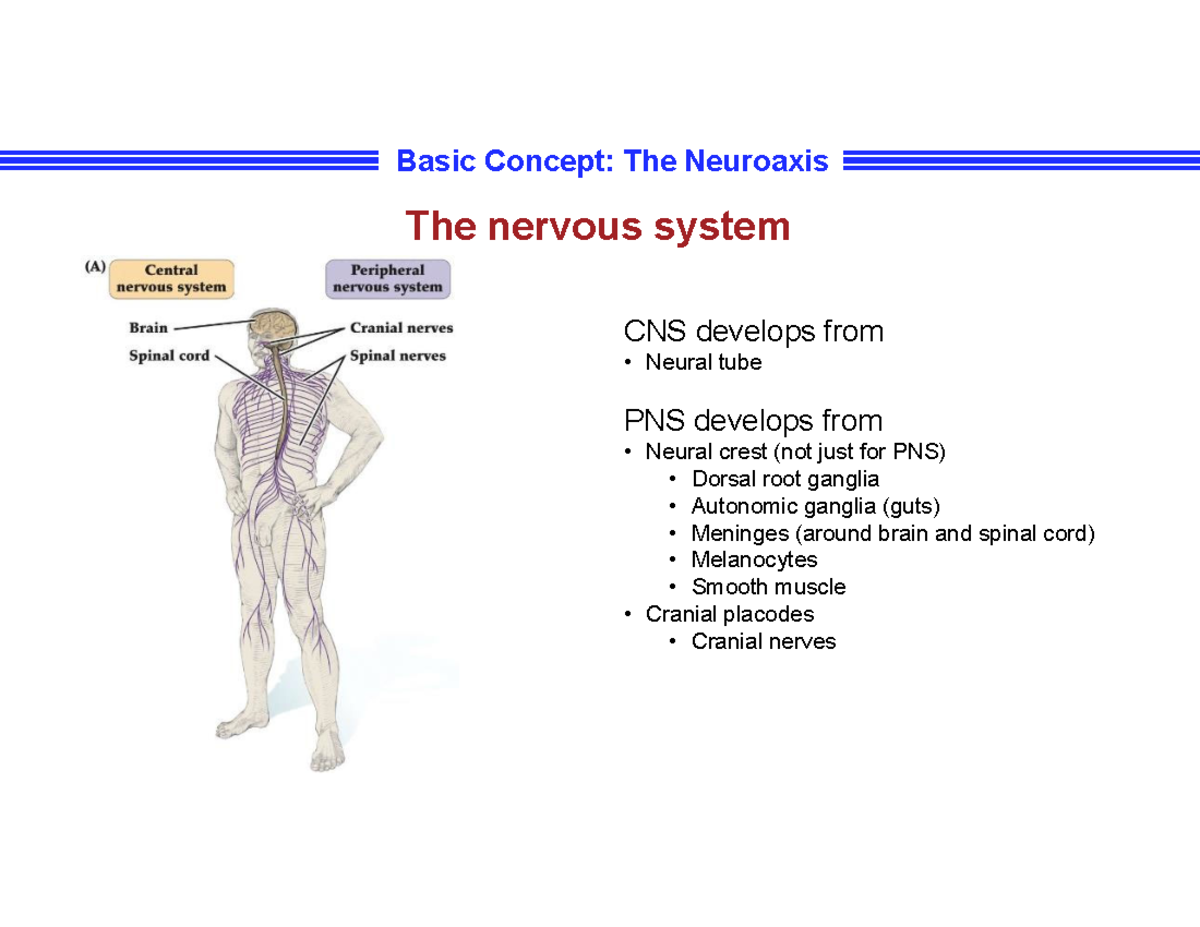 Basic Concept: The Neuroaxis

The nervous system

(A) Central nervous system

Peripheral nervous system

Brain

Spinal cord

Cranial nerves

Spinal nerves

CNS develops from
• Neural tube

PNS develops from
• Neural crest (not just for PNS)
• Dorsal root ganglia
• Autonomic ganglia (guts)
• Meninges (around brain and spinal cord)
• Melanocytes
• Smooth muscle
• Cranial placodes
• Cranial nerves